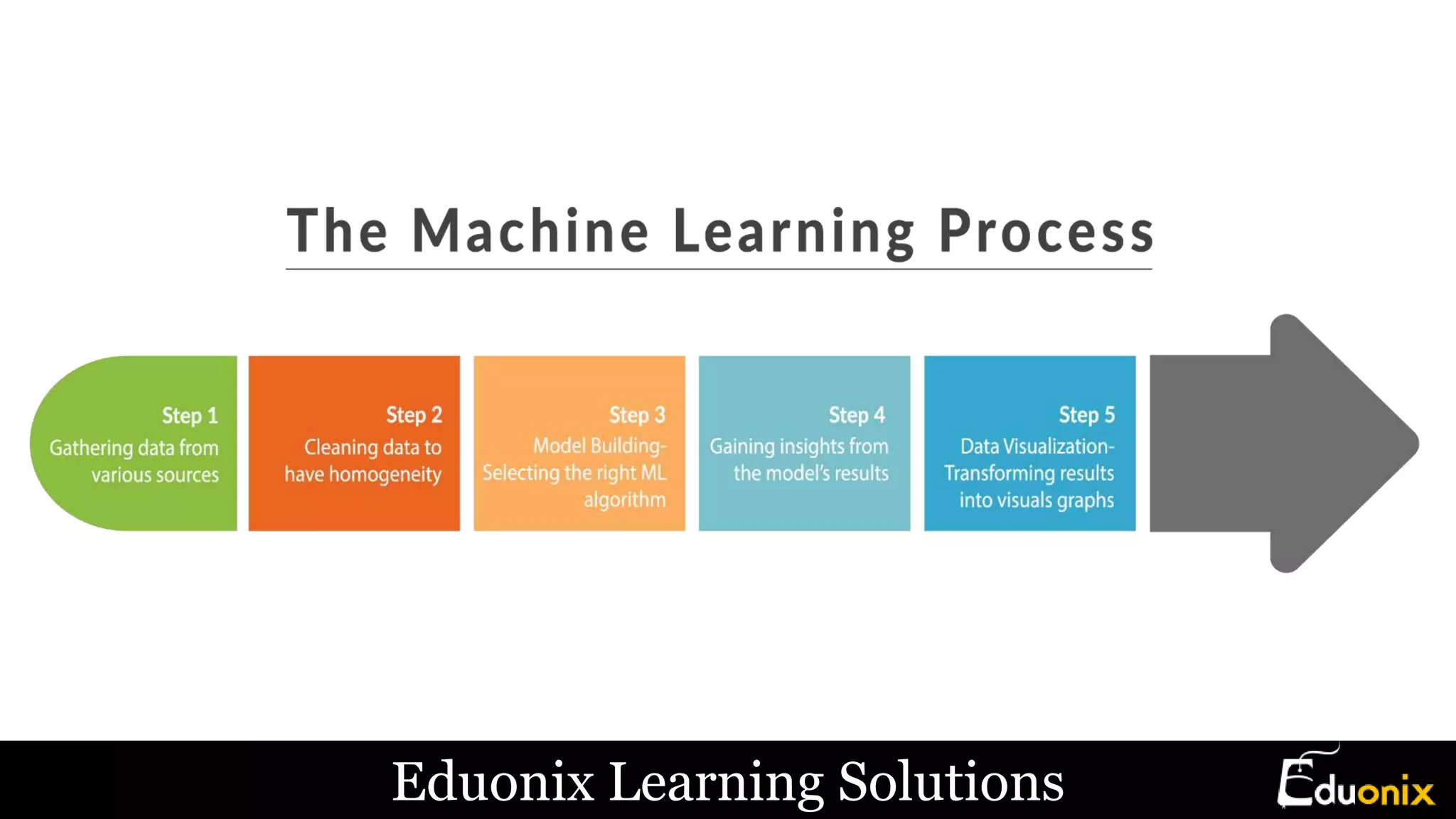 The Machine Learning Process

Step 1
Gathering data from various sources

Step 2
Cleaning data to have homogeneity

Step 3
Model Building- Selecting the right ML algorithm

Step 4
Gaining insights from the model's results

Step 5
Data Visualization- Transforming results into visuals graphs

Eduonix Learning Solutions

Eduonix